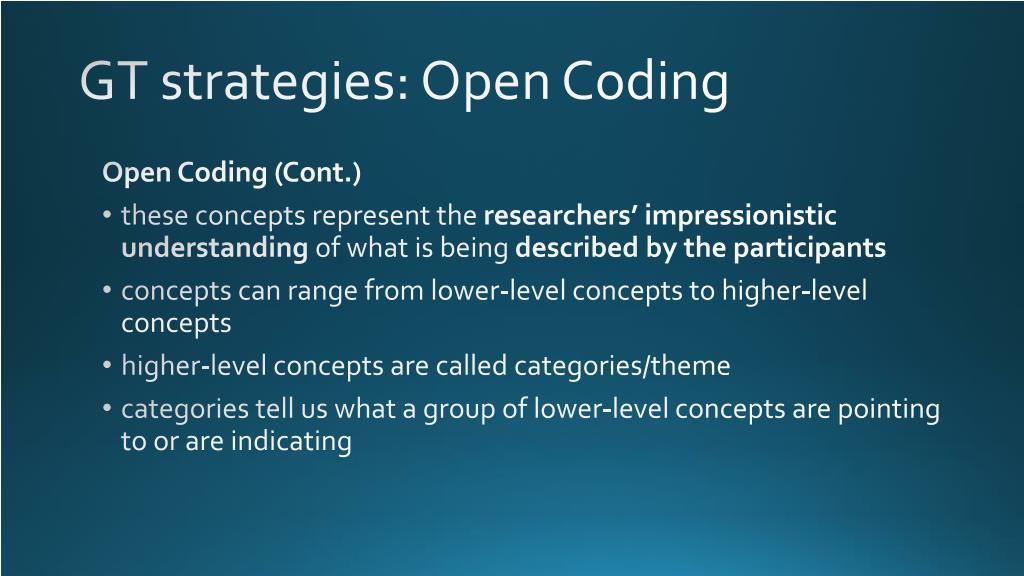 GT strategies: Open Coding

Open Coding (Cont.)

• these concepts represent the researchers’ impressionistic understanding of what is being described by the participants

• concepts can range from lower-level concepts to higher-level concepts

• higher-level concepts are called categories/theme

• categories tell us what a group of lower-level concepts are pointing to or are indicating